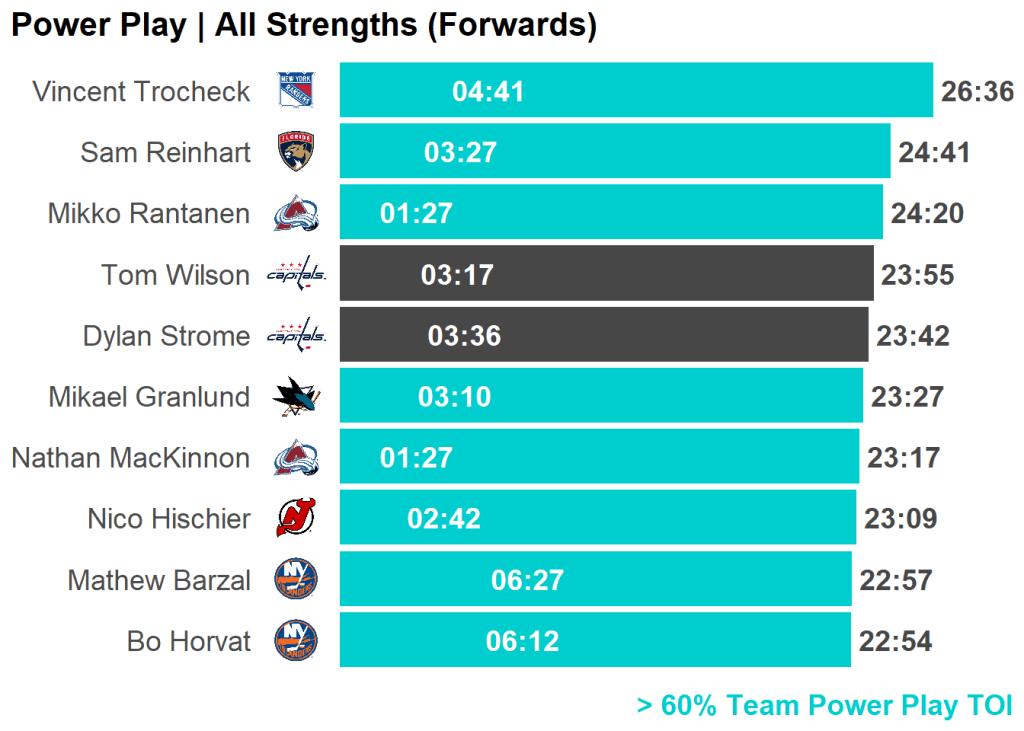 Power Play | All Strengths (Forwards)

Vincent Trocheck 04:41 26:36
Sam Reinhart 03:27 24:41
Mikko Rantanen 01:27 24:20
Tom Wilson 03:17 23:55
Dylan Strome 03:36 23:42
Mikael Granlund 03:10 23:27
Nathan MacKinnon 01:27 23:17
Nico Hischier 02:42 23:09
Mathew Barzal 06:27 22:57
Bo Horvat 06:12 22:54

> 60% Team Power Play TOI